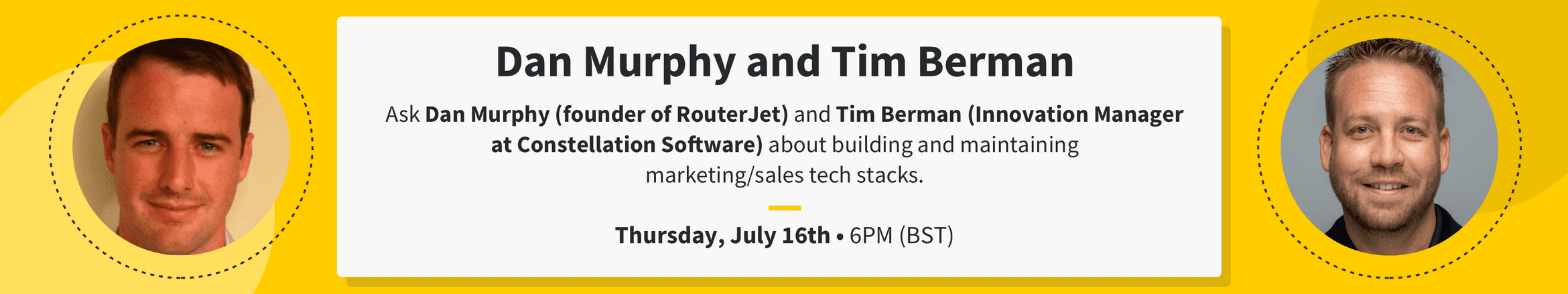 Dan Murphy and Tim Berman

Ask Dan Murphy (founder of RouterJet) and Tim Berman (Innovation Manager at Constellation Software) about building and maintaining marketing/sales tech stacks.

Thursday, July 16th • 6PM (BST)